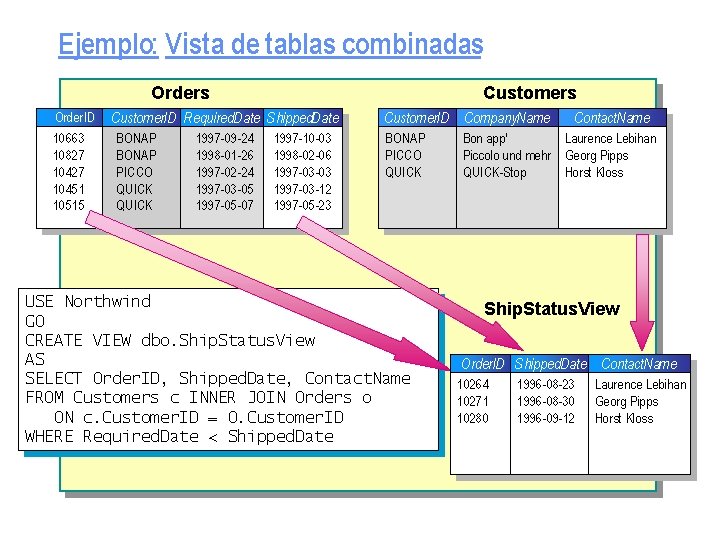 Ejemplo: Vista de tablas combinadas

Orders

| OrderID | CustomerID | RequiredDate | ShippedDate |
|---|---|---|---|
| 10663 | BONAP | 1997-09-24 | 1997-10-03 |
| 10827 | BONAP | 1998-01-26 | 1998-02-06 |
| 10427 | PICCO | 1997-02-24 | 1997-03-03 |
| 10451 | QUICK | 1997-03-05 | 1997-03-12 |
| 10515 | QUICK | 1997-05-07 | 1997-05-23 |

Customers

| CustomerID | CompanyName | ContactName |
|---|---|---|
| BONAP | Bon app' | Laurence Lebihan |
| PICCO | Piccolo und mehr | Georg Pipps |
| QUICK | QUICK-Stop | Horst Kloss |

USE Northwind
GO
CREATE VIEW dbo.ShipStatusView
AS
SELECT OrderID, ShippedDate, ContactName
FROM Customers c INNER JOIN Orders o
ON c.CustomerID = O.CustomerID
WHERE RequiredDate < ShippedDate

ShipStatusView

| OrderID | ShippedDate | ContactName |
|---|---|---|
| 10264 | 1996-08-23 | Laurence Lebihan |
| 10271 | 1996-08-30 | Georg Pipps |
| 10280 | 1996-09-12 | Horst Kloss |